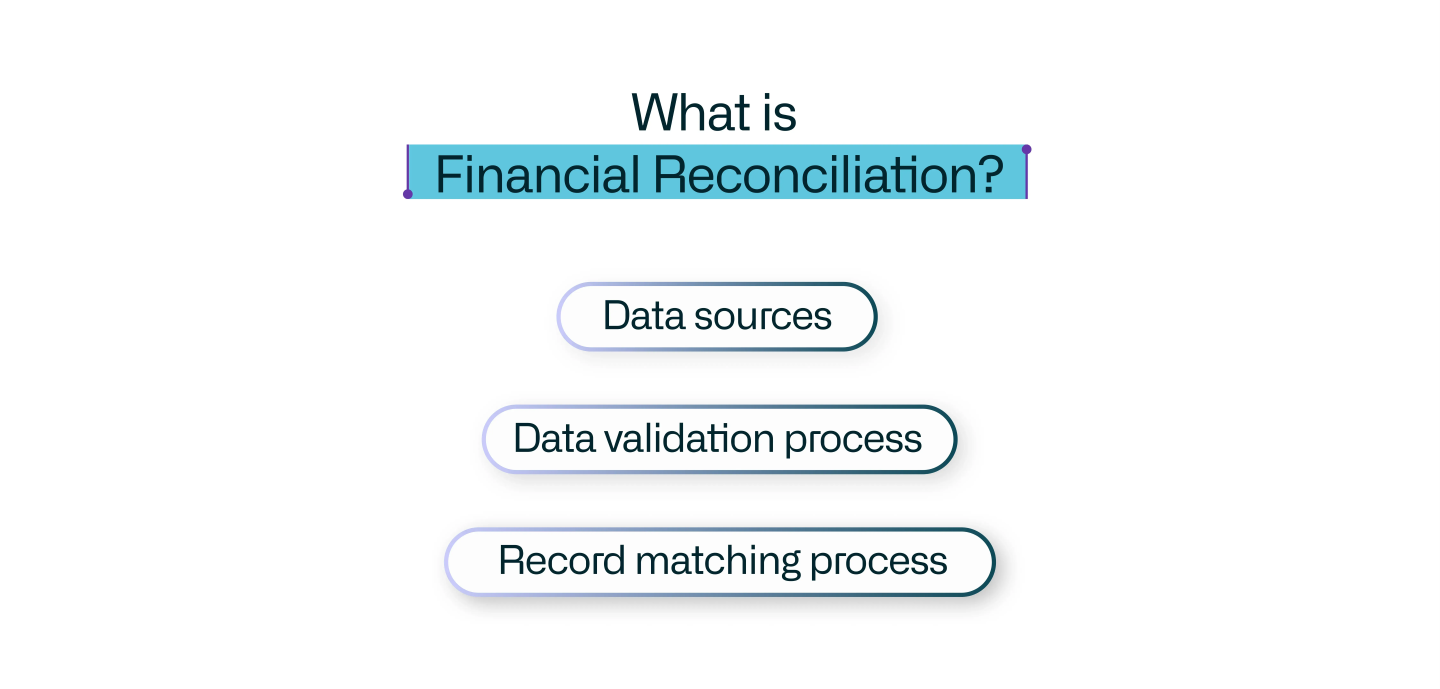 What is
Financial Reconciliation?

Data sources

Data validation process

Record matching process